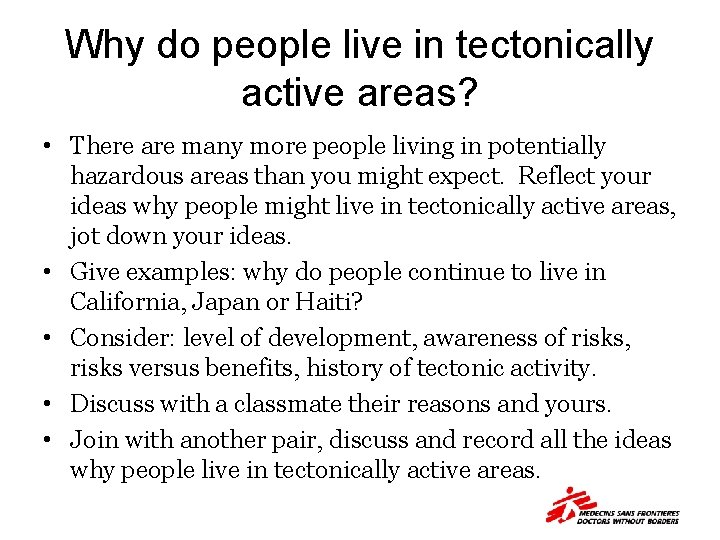 Why do people live in tectonically active areas?

• There are many more people living in potentially hazardous areas than you might expect. Reflect your ideas why people might live in tectonically active areas, jot down your ideas.
• Give examples: why do people continue to live in California, Japan or Haiti?
• Consider: level of development, awareness of risks, risks versus benefits, history of tectonic activity.
• Discuss with a classmate their reasons and yours.
• Join with another pair, discuss and record all the ideas why people live in tectonically active areas.

MEDECINS SANS FRONTIERES
DOCTORS WITHOUT BORDERS